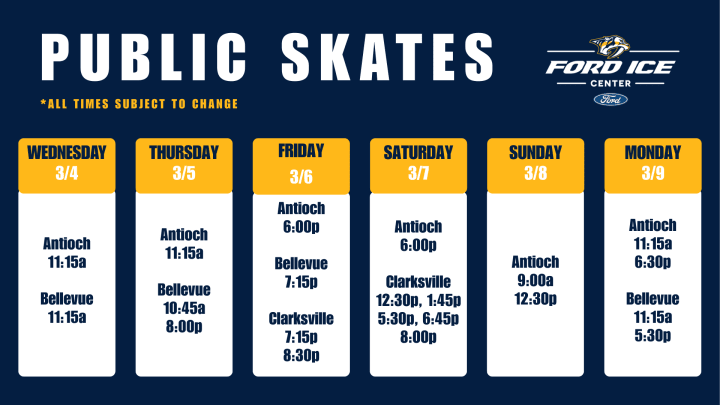 PUBLIC SKATES

*ALL TIMES SUBJECT TO CHANGE

FORD ICE CENTER

Ford

WEDNESDAY 3/4

Antioch 11:15a

Bellevue 11:15a

THURSDAY 3/5

Antioch 11:15a

Bellevue 10:45a 8:00p

FRIDAY 3/6

Antioch 6:00p

Bellevue 7:15p

Clarksville 7:15p 8:30p

SATURDAY 3/7

Antioch 6:00p

Clarksville 12:30p, 1:45p 5:30p, 6:45p 8:00p

SUNDAY 3/8

Antioch 9:00a 12:30p

MONDAY 3/9

Antioch 11:15a 6:30p

Bellevue 11:15a 5:30p